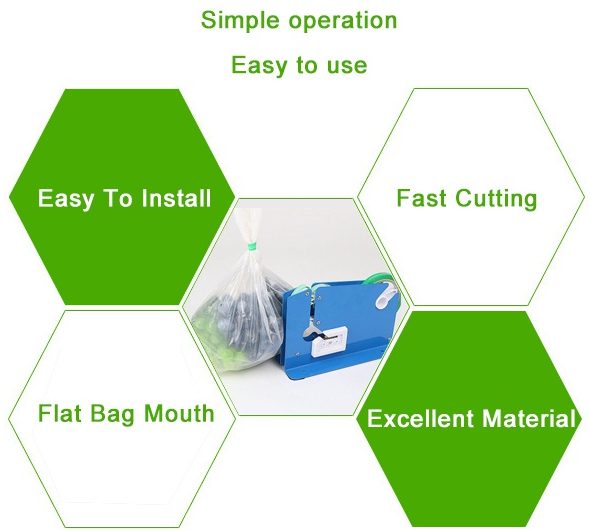 Simple operation

Easy to use

Easy To Install

Fast Cutting

Flat Bag Mouth

Excellent Material